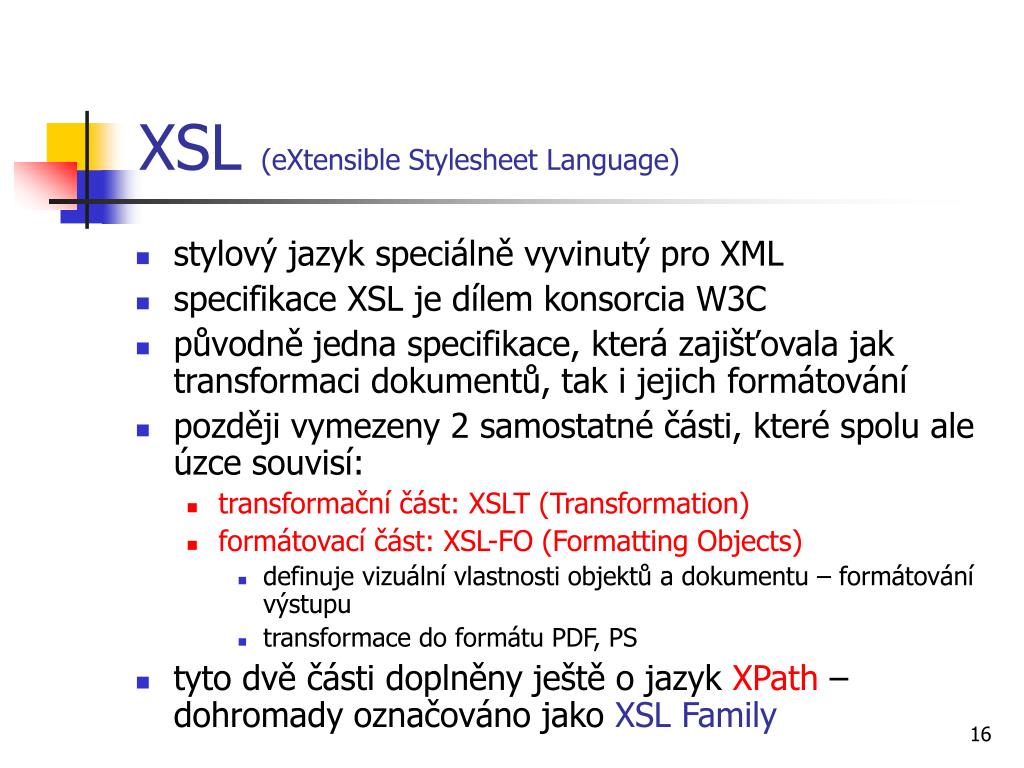 XSL (eXtensible Stylesheet Language)

- stylový jazyk speciálně vyvinutý pro XML
- specifikace XSL je dílem konsorcia W3C
- původně jedna specifikace, která zajišťovala jak transformaci dokumentů, tak i jejich formátování
- později vymezeny 2 samostatné části, které spolu ale úzce souvisí:
  - transformační část: XSLT (Transformation)
  - formátovací část: XSL-FO (Formatting Objects)
    - definuje vizuální vlastnosti objektů a dokumentu – formátování výstupu
    - transformace do formátu PDF, PS
- tyto dvě části doplněny ještě o jazyk XPath – dohromady označováno jako XSL Family

16